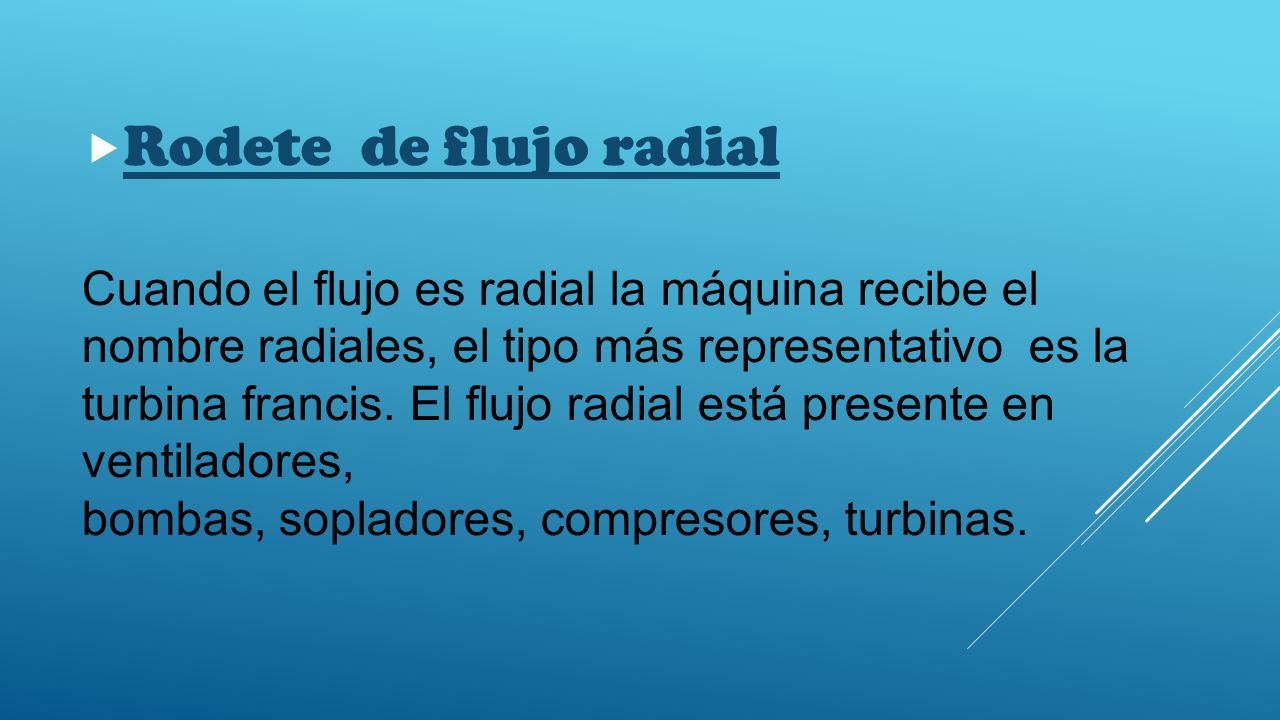 Rodete de flujo radial

Cuando el flujo es radial la máquina recibe el nombre radiales, el tipo más representativo es la turbina francis. El flujo radial está presente en ventiladores,
bombas, sopladores, compresores, turbinas.